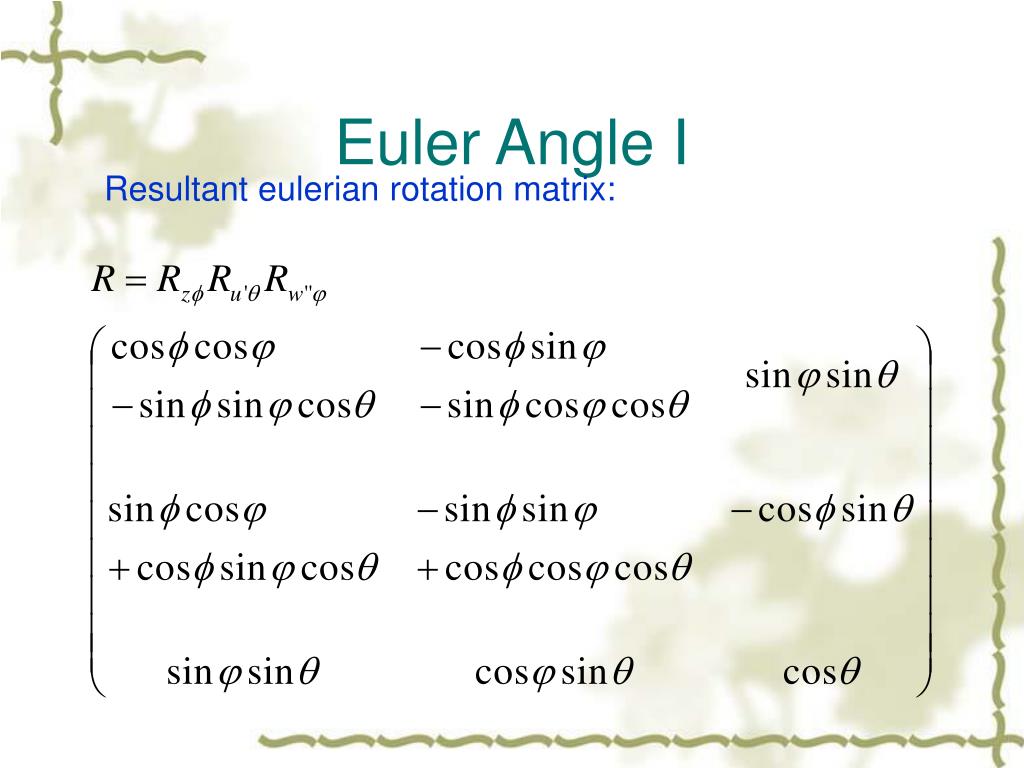 Euler Angle I

Resultant eulerian rotation matrix:

$R = R_{z\phi} R_{u'\theta} R_{w''\varphi}$

$\begin{pmatrix} \cos\phi\cos\varphi - \sin\phi\sin\varphi\cos\theta & -\cos\phi\sin\varphi - \sin\phi\cos\varphi\cos\theta & \sin\varphi\sin\theta \\ \sin\phi\cos\varphi + \cos\phi\sin\varphi\cos\theta & -\sin\phi\sin\varphi + \cos\phi\cos\varphi\cos\theta & -\cos\phi\sin\theta \\ \sin\varphi\sin\theta & \cos\varphi\sin\theta & \cos\theta \end{pmatrix}$